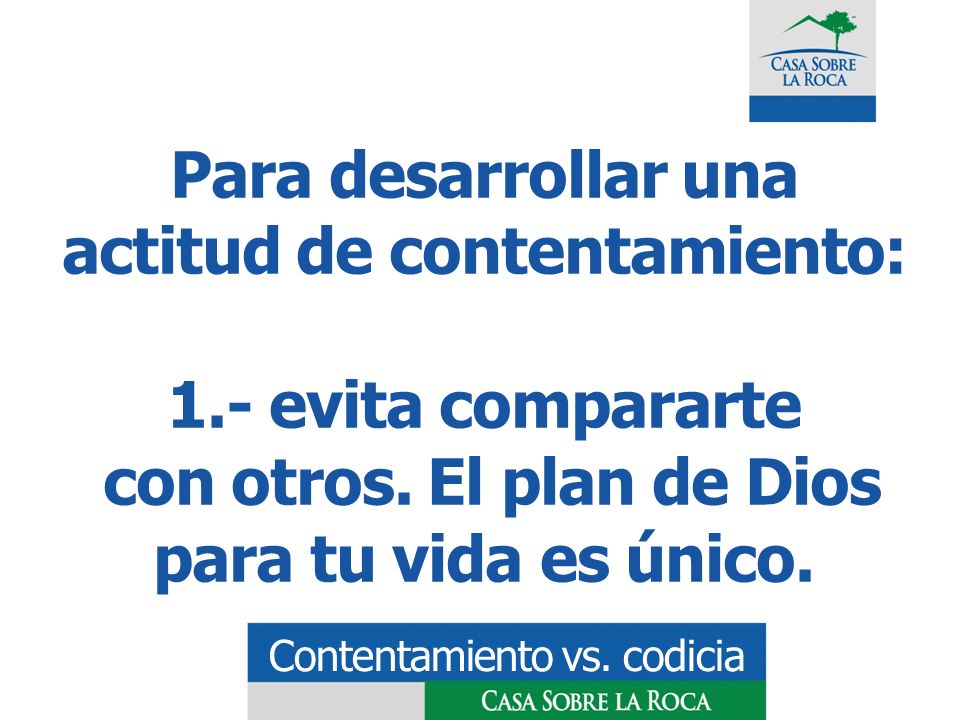 CASA SOBRE LA ROCA

Para desarrollar una actitud de contentamiento:

1.- evita compararte con otros. El plan de Dios para tu vida es único.

Contentamiento vs. codicia

CASA SOBRE LA ROCA